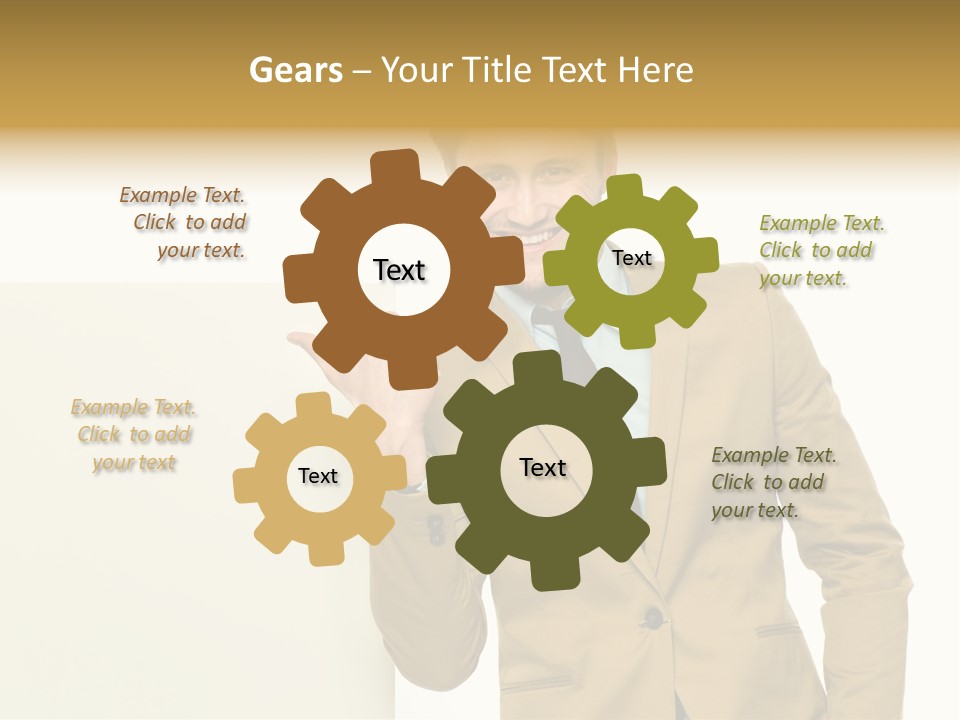 Gears – Your Title Text Here

Example Text. Click to add your text.

Text

Text

Example Text. Click to add your text.

Example Text. Click to add your text

Text

Text

Example Text. Click to add your text.